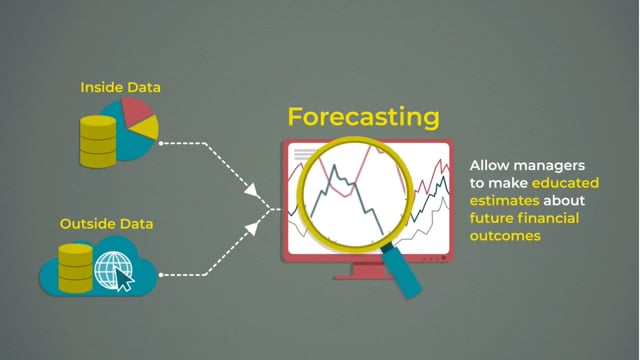 Inside Data

Outside Data

Forecasting

Allow managers to make educated estimates about future financial outcomes